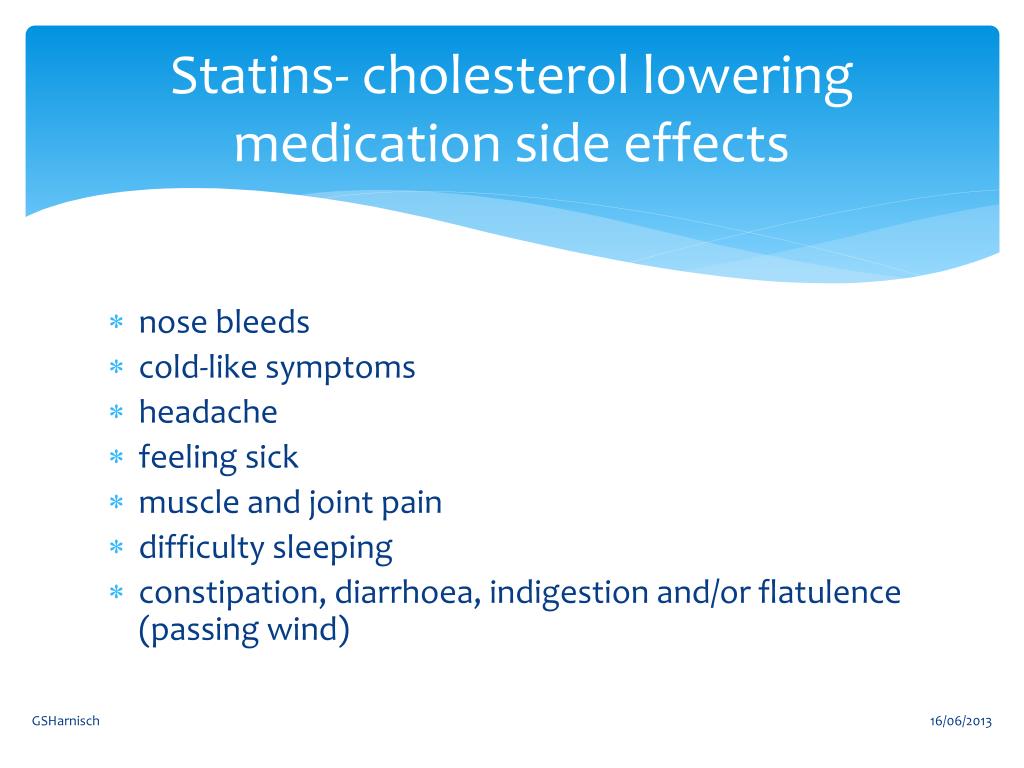 Statins- cholesterol lowering medication side effects

∗ nose bleeds
∗ cold-like symptoms
∗ headache
∗ feeling sick
∗ muscle and joint pain
∗ difficulty sleeping
∗ constipation, diarrhoea, indigestion and/or flatulence (passing wind)

GSHarnisch

16/06/2013